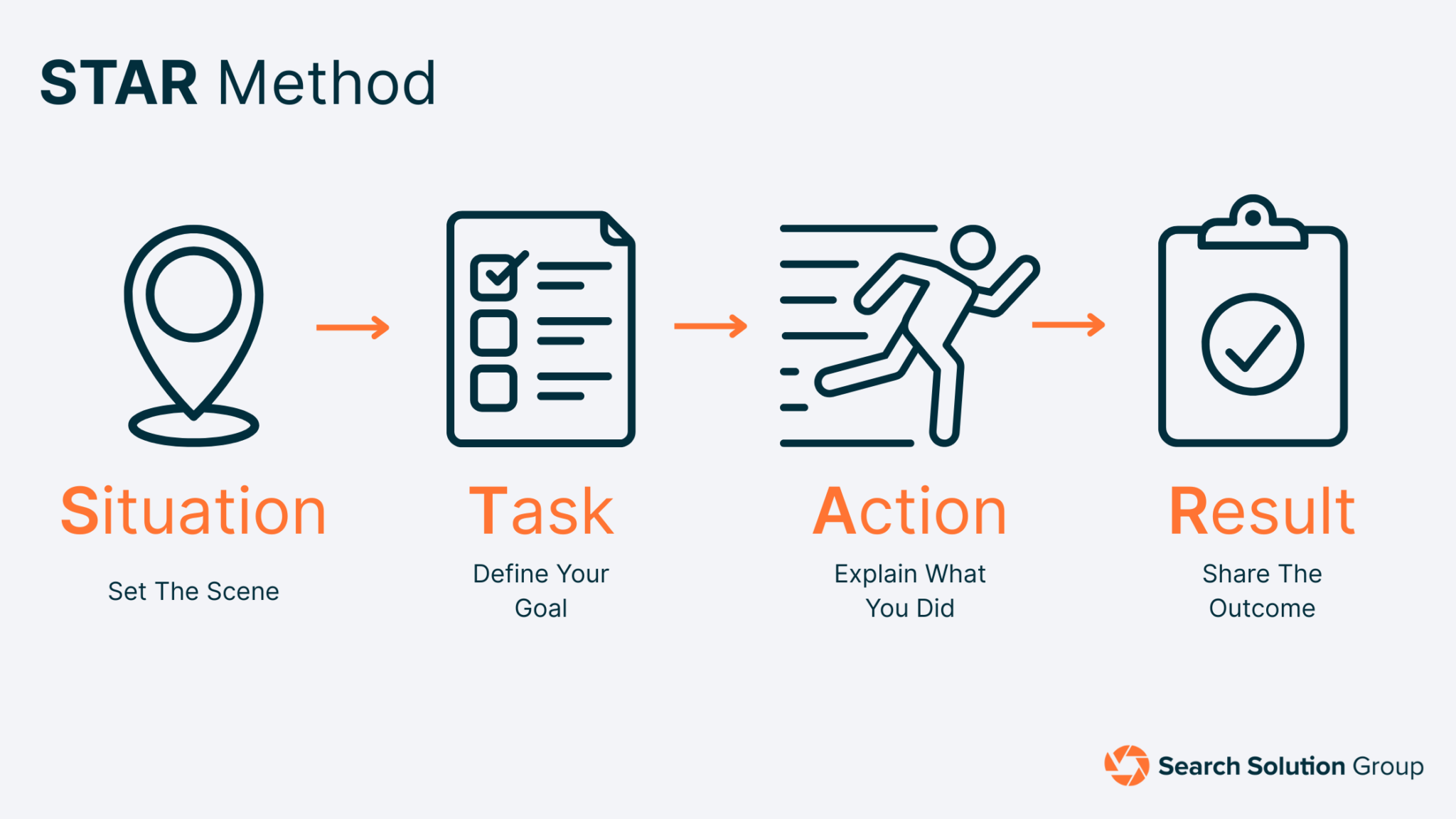 STAR Method

Situation

Set The Scene

Task

Define Your Goal

Action

Explain What You Did

Result

Share The Outcome

Search Solution Group